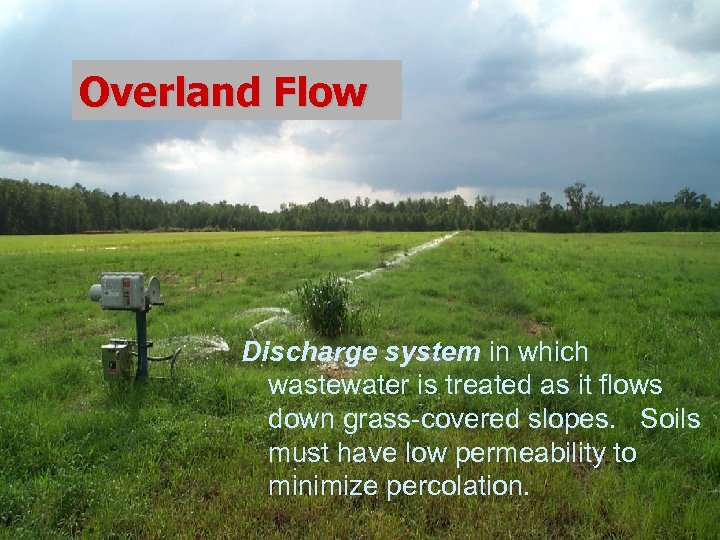 Overland Flow

Discharge system in which wastewater is treated as it flows down grass-covered slopes. Soils must have low permeability to minimize percolation.